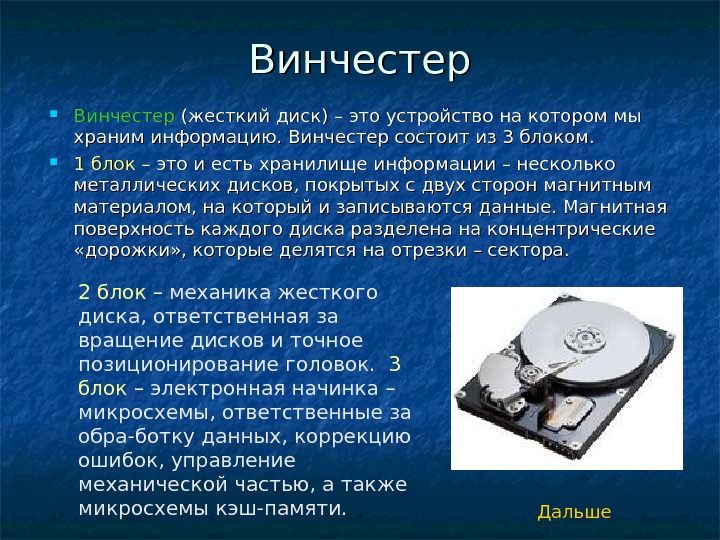 Винчестер

Винчестер (жесткий диск) – это устройство на котором мы храним информацию. Винчестер состоит из 3 блоком.

1 блок – это и есть хранилище информации – несколько металлических дисков, покрытых с двух сторон магнитным материалом, на который и записываются данные. Магнитная поверхность каждого диска разделена на концентрические «дорожки», которые делятся на отрезки – сектора.

2 блок – механика жесткого диска, ответственная за вращение дисков и точное позиционирование головок. 3 блок – электронная начинка – микросхемы, ответственные за обра-ботку данных, коррекцию ошибок, управление механической частью, а также микросхемы кэш-памяти.

Дальше